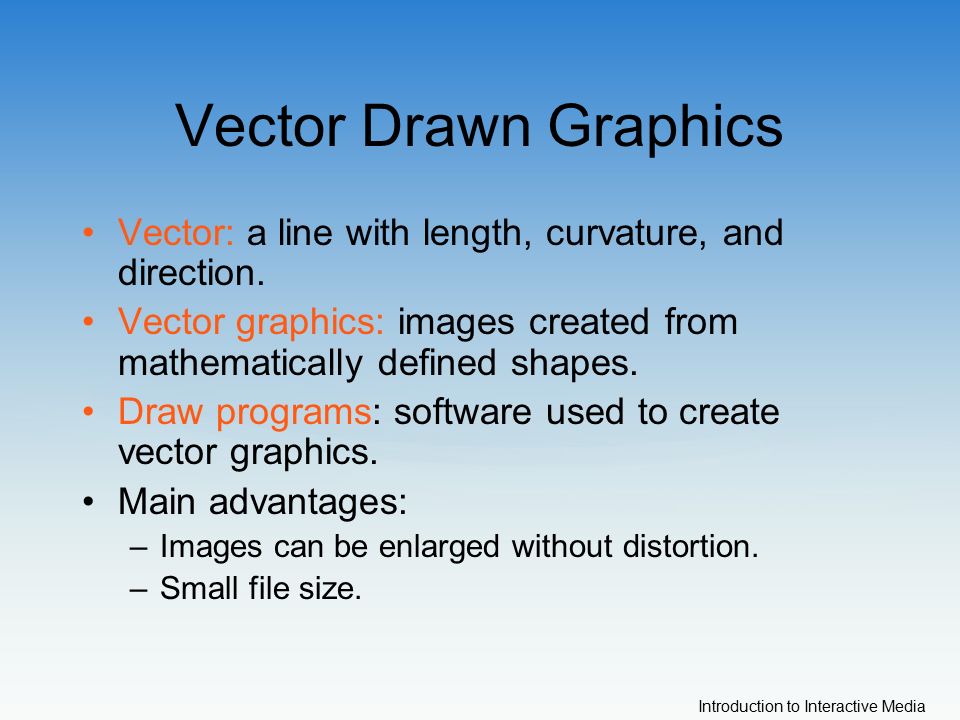 Vector Drawn Graphics

• Vector: a line with length, curvature, and direction.
• Vector graphics: images created from mathematically defined shapes.
• Draw programs: software used to create vector graphics.
• Main advantages:
– Images can be enlarged without distortion.
– Small file size.

Introduction to Interactive Media